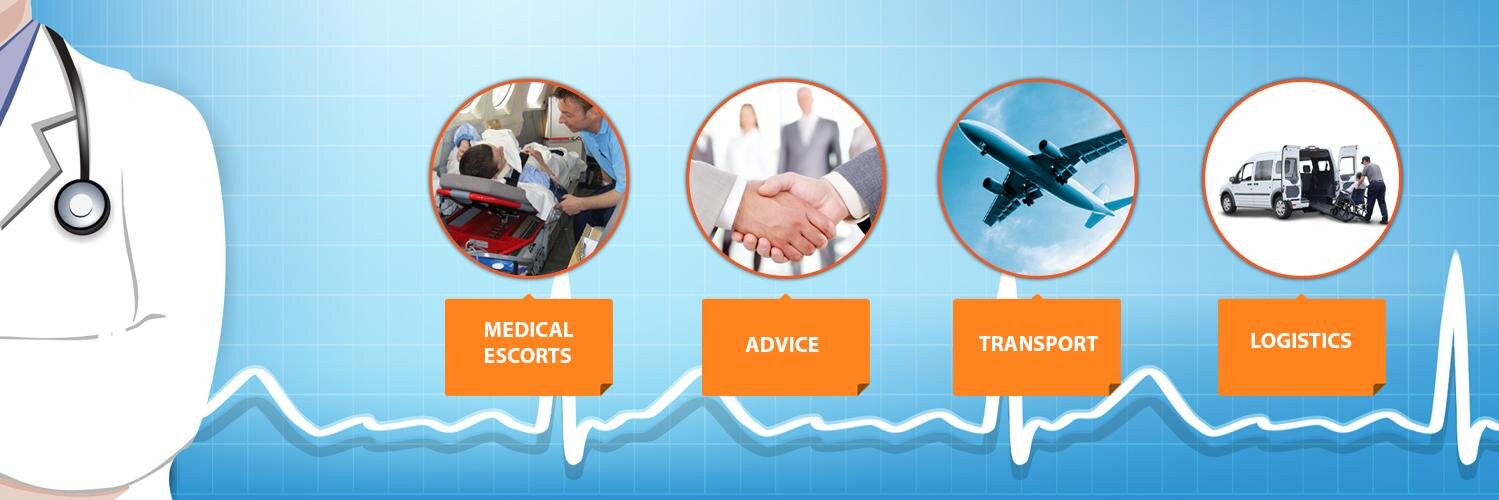 MEDICAL ESCORTS

ADVICE

TRANSPORT

LOGISTICS